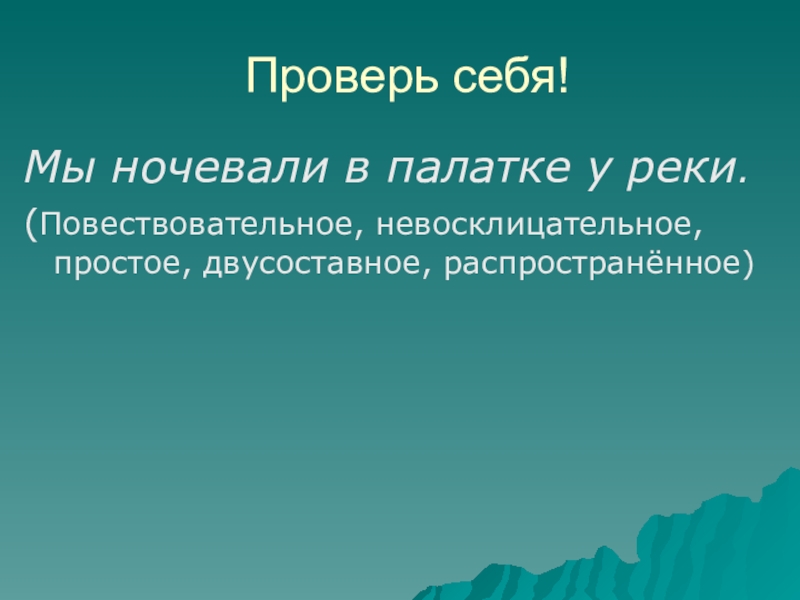 Проверь себя!

Мы ночевали в палатке у реки.

(Повествовательное, невосклицательное, простое, двусоставное, распространённое)